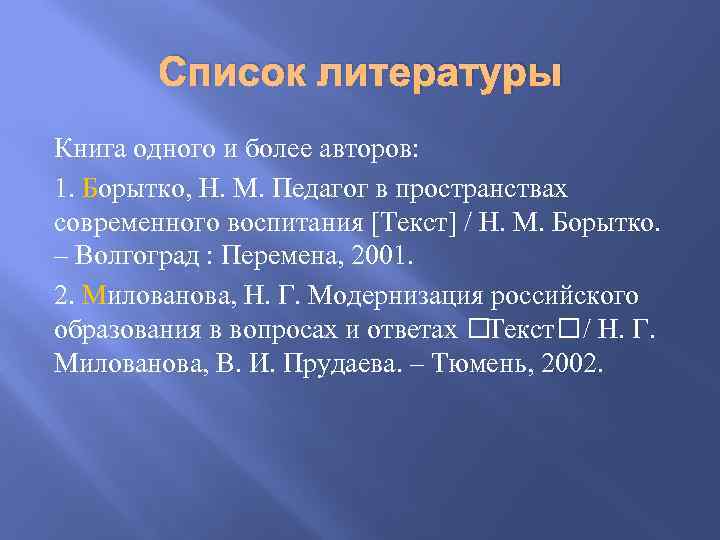 Список литературы

Книга одного и более авторов:

1. Борытко, Н. М. Педагог в пространствах современного воспитания [Текст] / Н. М. Борытко. – Волгоград : Перемена, 2001.

2. Милованова, Н. Г. Модернизация российского образования в вопросах и ответах □Текст□/ Н. Г. Милованова, В. И. Прудаева. – Тюмень, 2002.